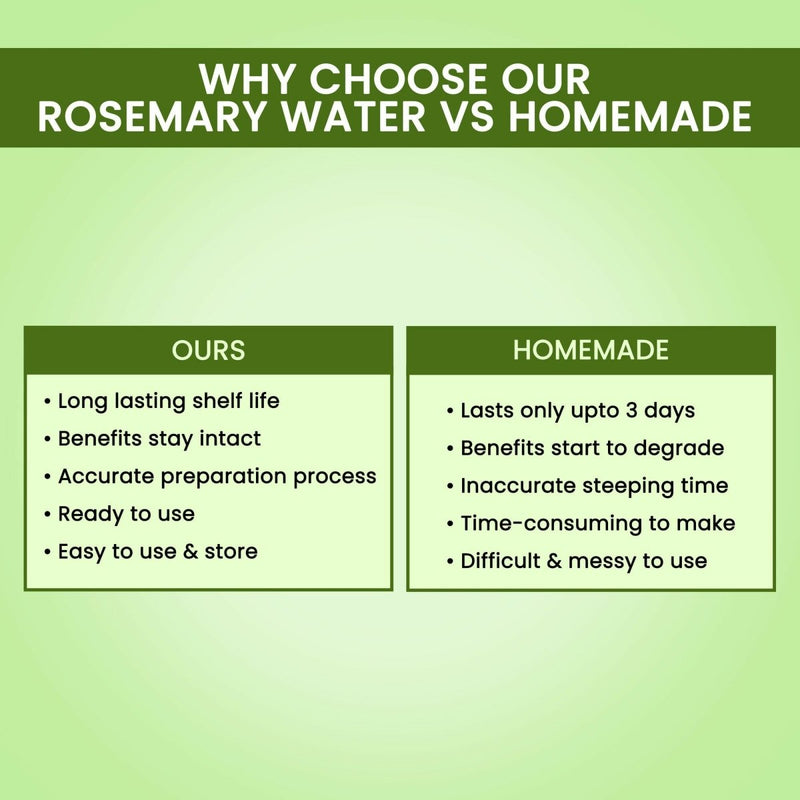 WHY CHOOSE OUR ROSEMARY WATER VS HOMEMADE

OURS

• Long lasting shelf life
• Benefits stay intact
• Accurate preparation process
• Ready to use
• Easy to use & store

HOMEMADE

• Lasts only upto 3 days
• Benefits start to degrade
• Inaccurate steeping time
• Time-consuming to make
• Difficult & messy to use